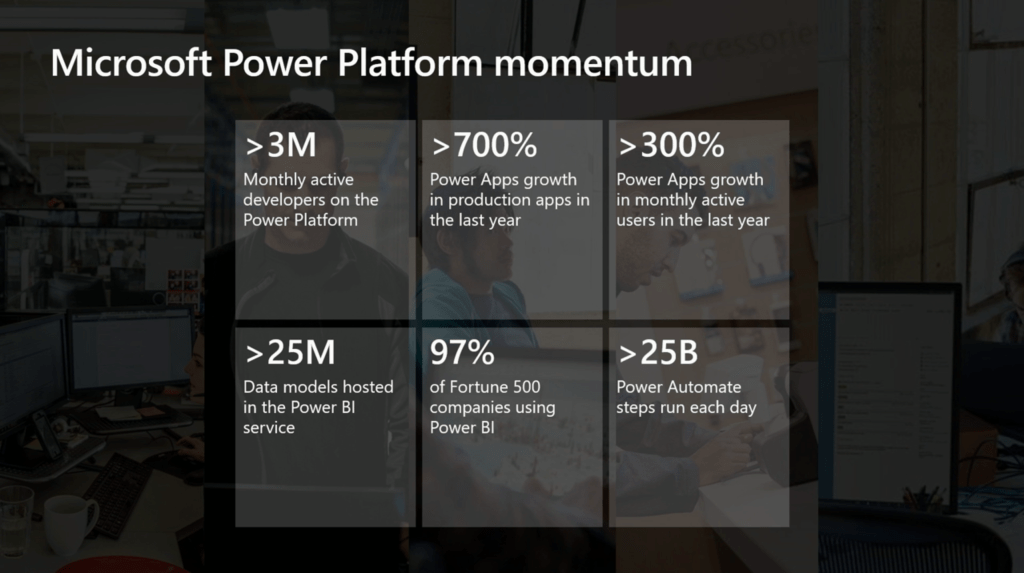 Microsoft Power Platform momentum

>3M
Monthly active developers on the Power Platform

>700%
Power Apps growth in production apps in the last year

>300%
Power Apps growth in monthly active users in the last year

>25M
Data models hosted in the Power BI service

97%
of Fortune 500 companies using Power BI

>25B
Power Automate steps run each day